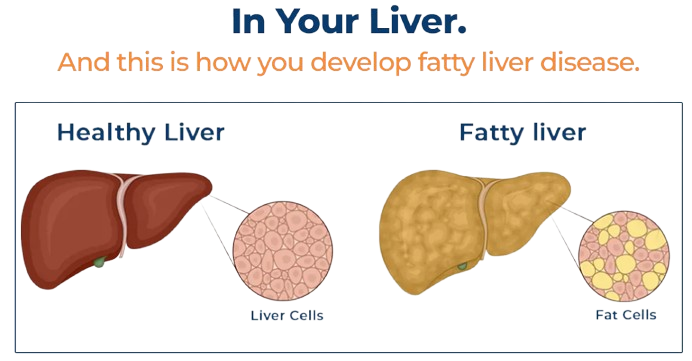 In Your Liver.

And this is how you develop fatty liver disease.

Healthy Liver

Liver Cells

Fatty liver

Fat Cells